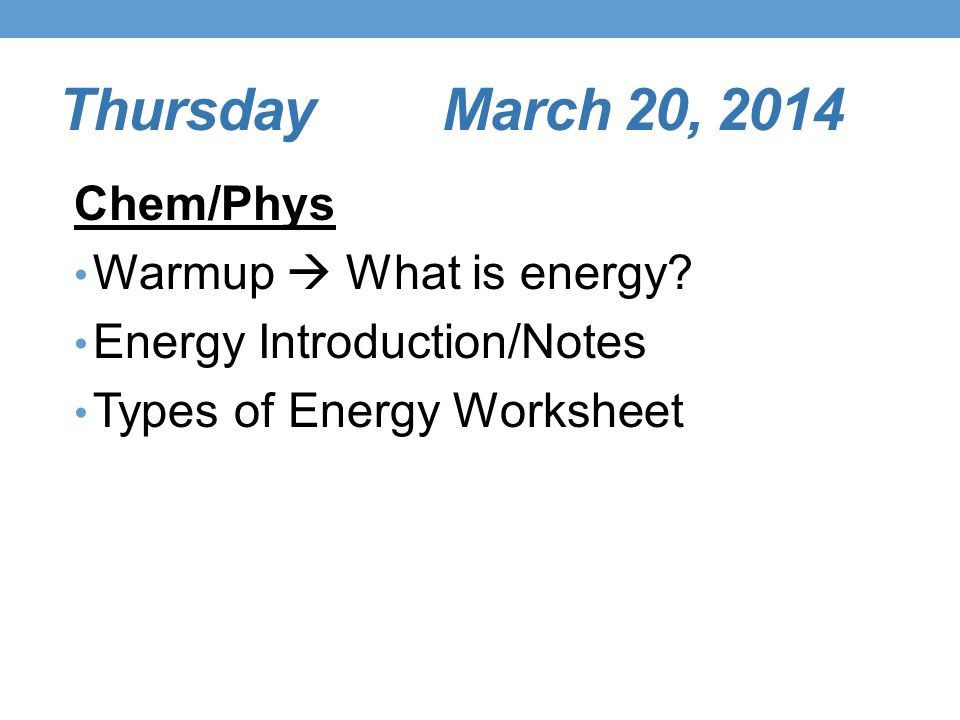 Thursday March 20, 2014

Chem/Phys

• Warmup → What is energy?
• Energy Introduction/Notes
• Types of Energy Worksheet